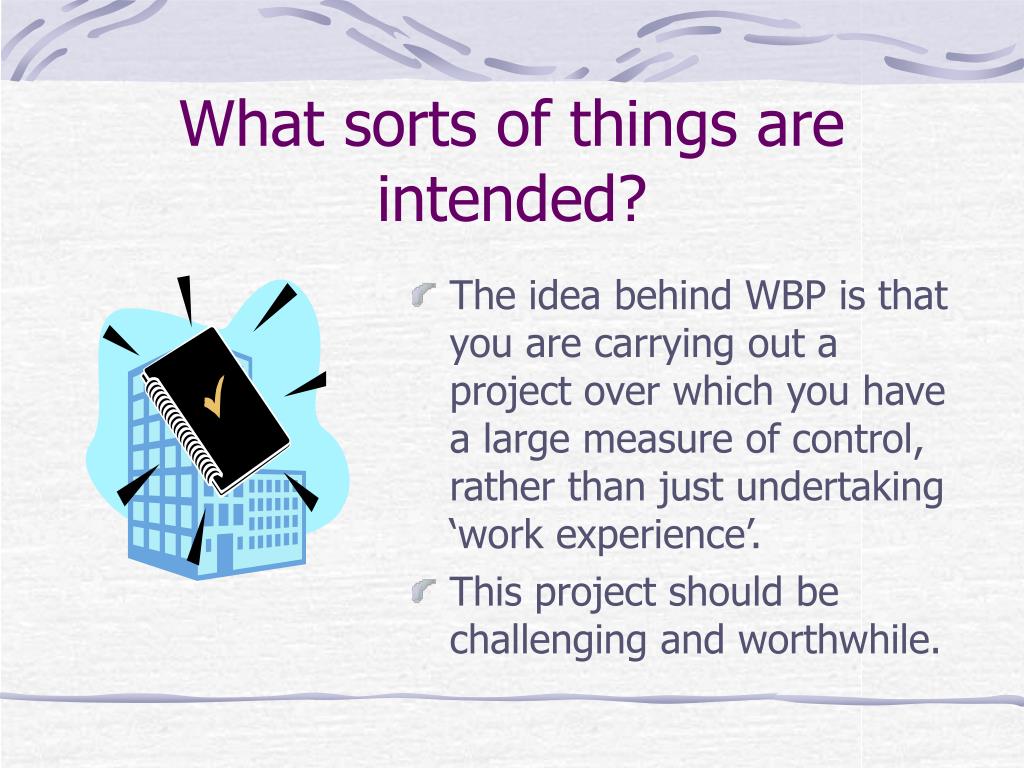 What sorts of things are intended?

The idea behind WBP is that you are carrying out a project over which you have a large measure of control, rather than just undertaking ‘work experience’.

This project should be challenging and worthwhile.